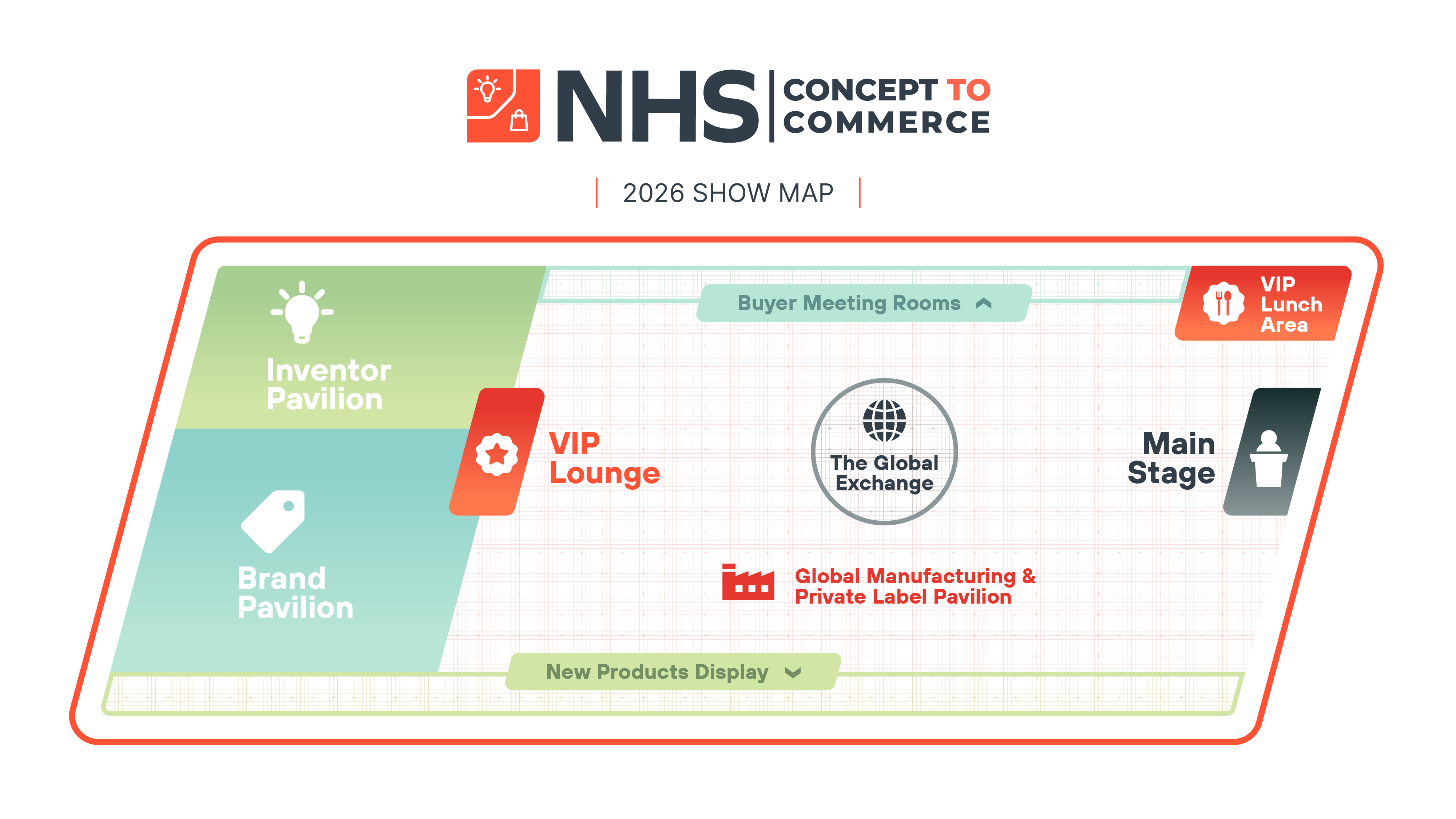 NHS CONCEPT TO COMMERCE

2026 SHOW MAP

Buyer Meeting Rooms

VIP Lunch Area

Inventor Pavilion

VIP Lounge

The Global Exchange

Main Stage

Brand Pavilion

Global Manufacturing & Private Label Pavilion

New Products Display